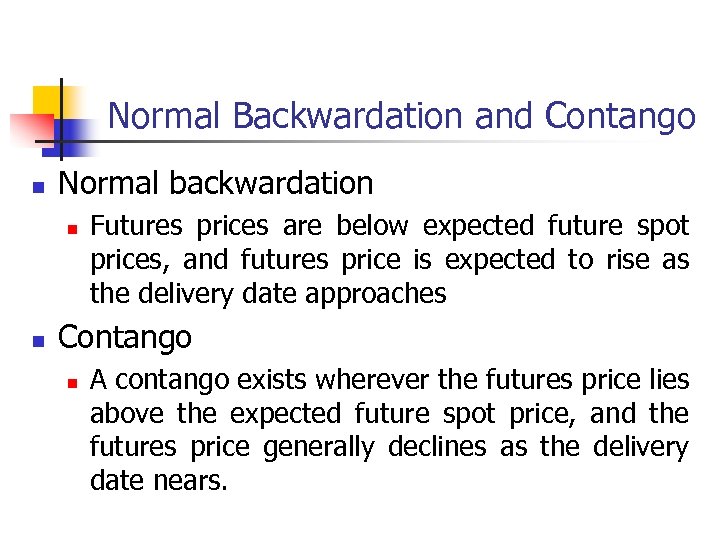 Normal Backwardation and Contango

Normal backwardation

Futures prices are below expected future spot prices, and futures price is expected to rise as the delivery date approaches

Contango

A contango exists wherever the futures price lies above the expected future spot price, and the futures price generally declines as the delivery date nears.